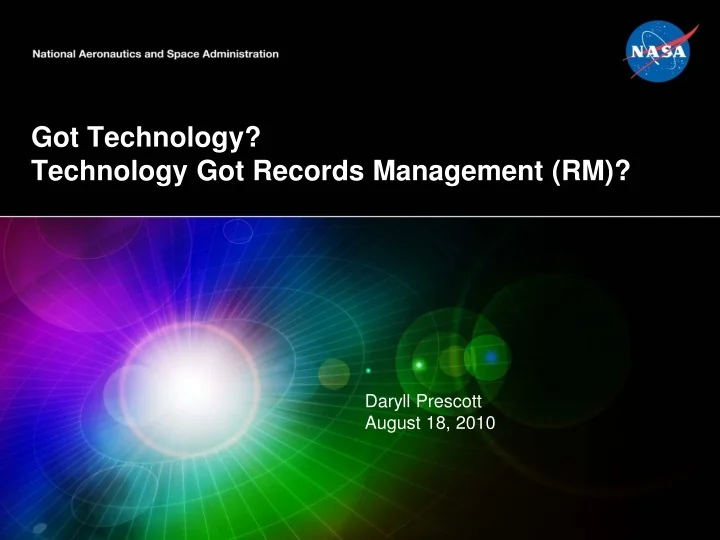 National Aeronautics and Space Administration

NASA

Got Technology?
Technology Got Records Management (RM)?

Daryll Prescott
August 18, 2010